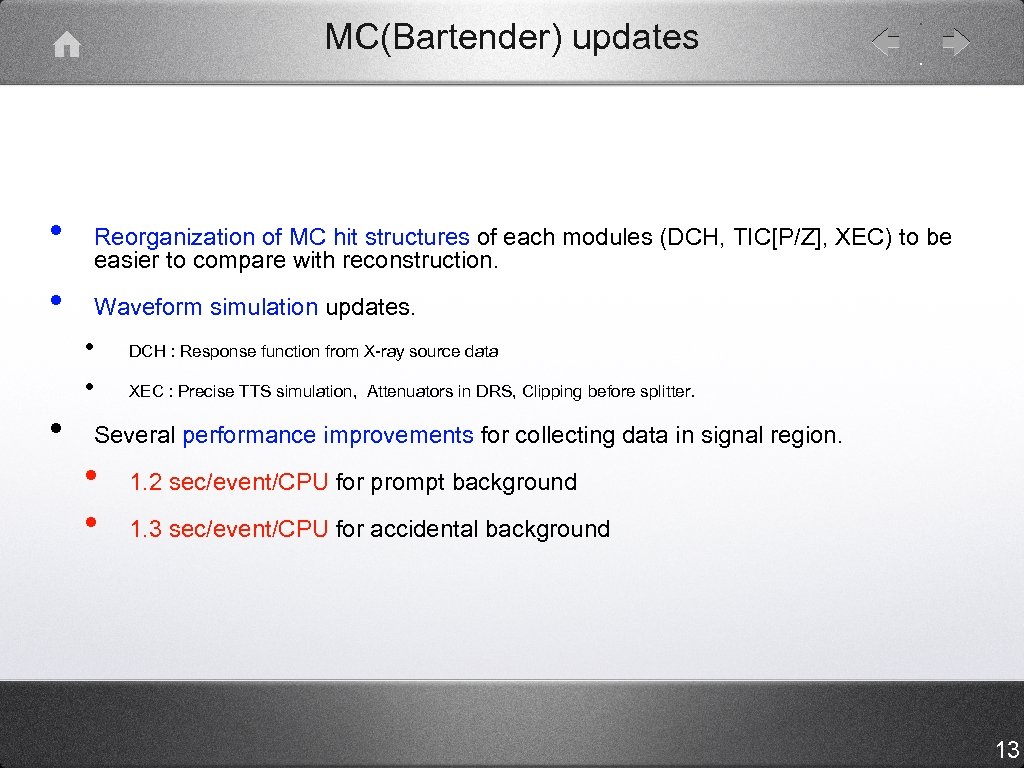 MC(Bartender) updates

• Reorganization of MC hit structures of each modules (DCH, TIC[P/Z], XEC) to be easier to compare with reconstruction.

• Waveform simulation updates.

• DCH : Response function from X-ray source data

• XEC : Precise TTS simulation, Attenuators in DRS, Clipping before splitter.

• Several performance improvements for collecting data in signal region.

• 1.2 sec/event/CPU for prompt background

• 1.3 sec/event/CPU for accidental background

13